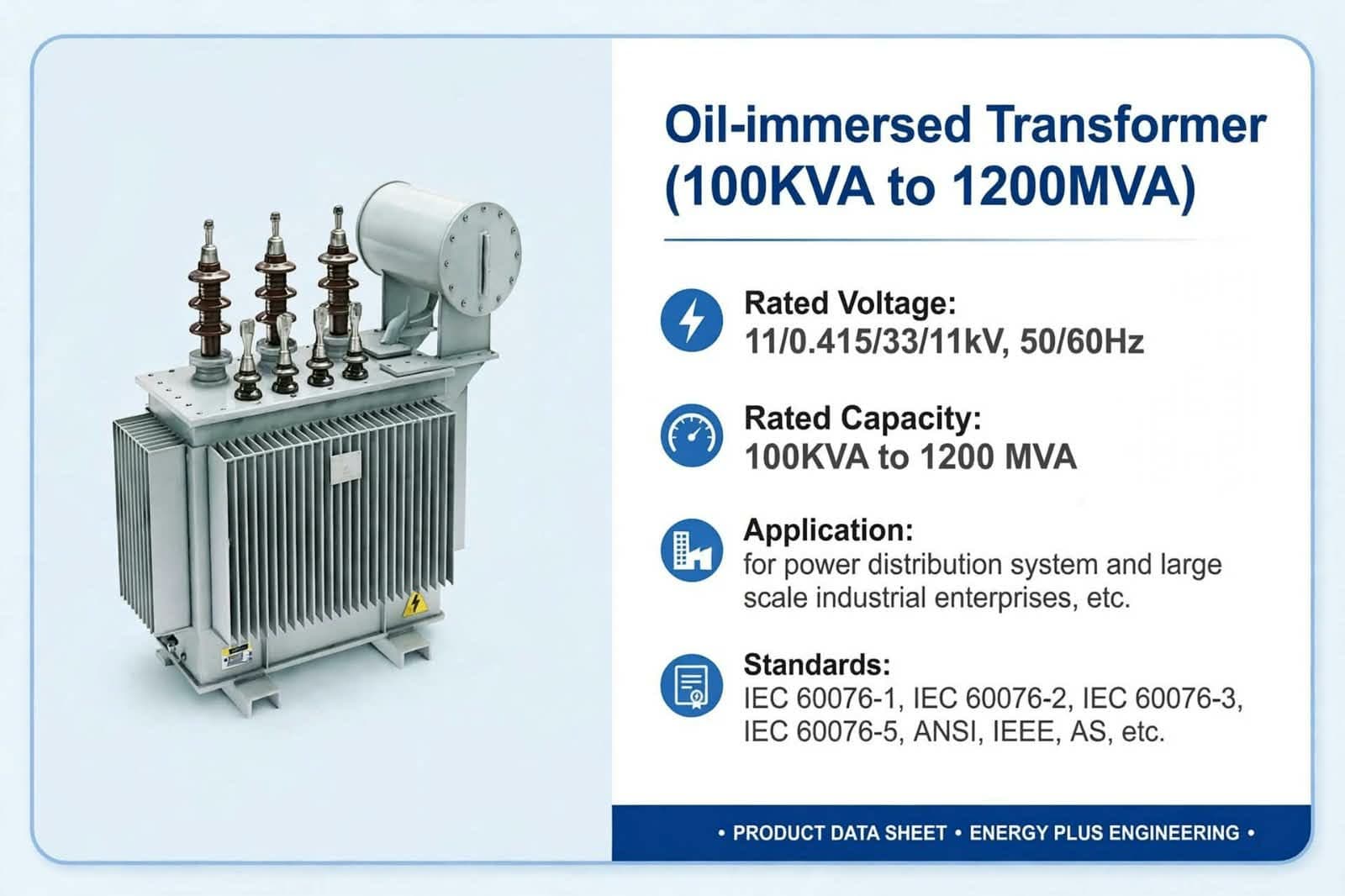 Oil-immersed Transformer (100KVA to 1200MVA)

Rated Voltage:
11/0.415/33/11kV, 50/60Hz

Rated Capacity:
100KVA to 1200 MVA

Application:
for power distribution system and large scale industrial enterprises, etc.

Standards:
IEC 60076-1, IEC 60076-2, IEC 60076-3, IEC 60076-5, ANSI, IEEE, AS, etc.

• PRODUCT DATA SHEET • ENERGY PLUS ENGINEERING •